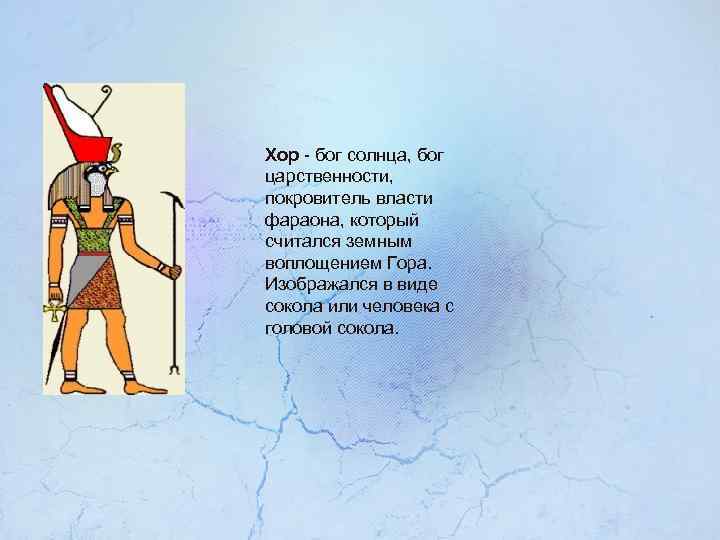 Хор - бог солнца, бог царственности, покровитель власти фараона, который считался земным воплощением Гора. Изображался в виде сокола или человека с головой сокола.